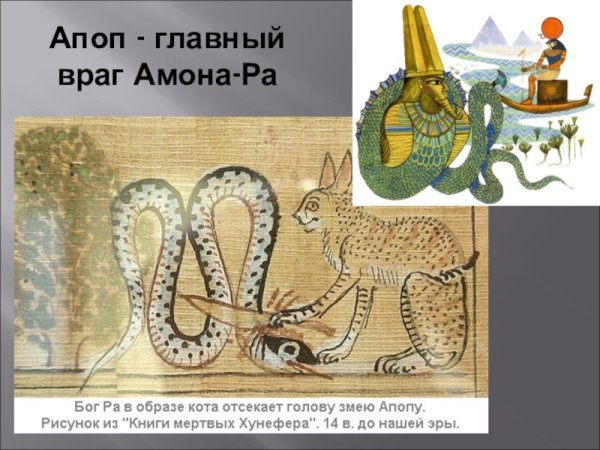 Апоп - главный враг Амона-Ра

Бог Ра в образе кота отсекает голову змею Апопу. Рисунок из "Книги мертвых Хунефера". 14 в. до нашей эры.